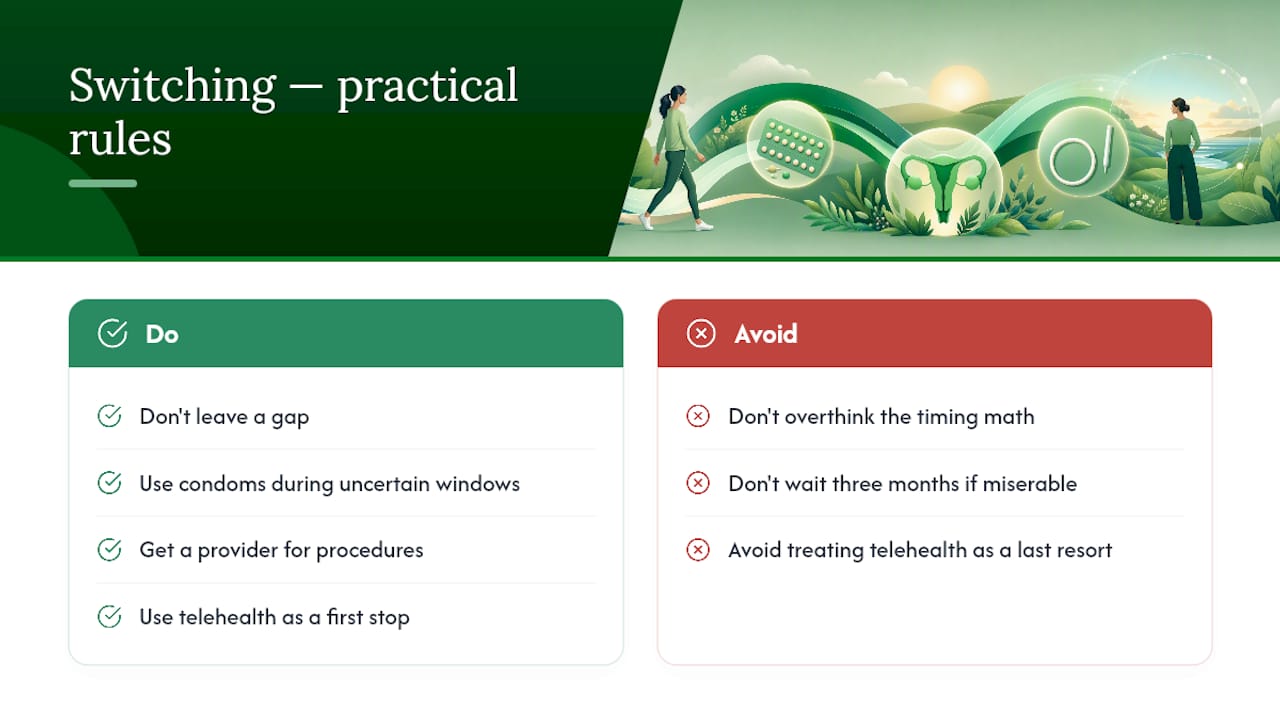 Switching — practical rules

Do

Don't leave a gap

Use condoms during uncertain windows

Get a provider for procedures

Use telehealth as a first stop

Avoid

Don't overthink the timing math

Don't wait three months if miserable

Avoid treating telehealth as a last resort